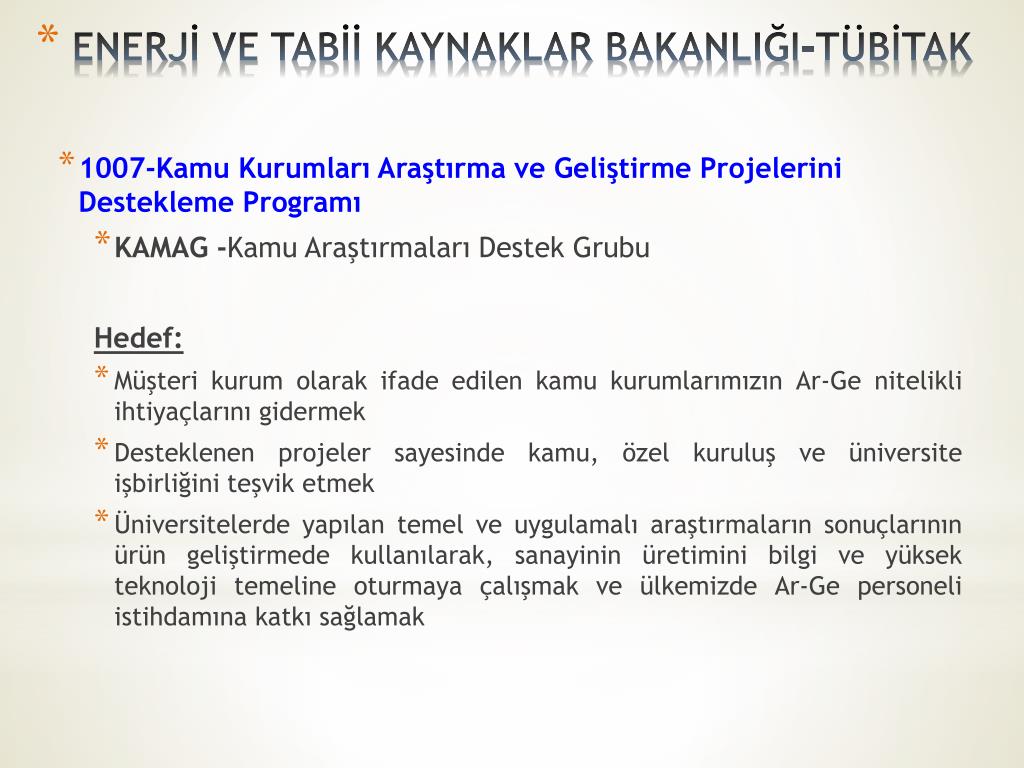 * ENERJİ VE TABİİ KAYNAKLAR BAKANLIĞI-TÜBİTAK

* 1007-Kamu Kurumları Araştırma ve Geliştirme Projelerini Destekleme Programı

* KAMAG -Kamu Araştırmaları Destek Grubu

Hedef:

* Müşteri kurum olarak ifade edilen kamu kurumlarımızın Ar-Ge nitelikli ihtiyaçlarını gidermek

* Desteklenen projeler sayesinde kamu, özel kuruluş ve üniversite işbirliğini teşvik etmek

* Üniversitelerde yapılan temel ve uygulamalı araştırmaların sonuçlarının ürün geliştirmede kullanılarak, sanayinin üretimini bilgi ve yüksek teknoloji temeline oturmaya çalışmak ve ülkemizde Ar-Ge personeli istihdamına katkı sağlamak